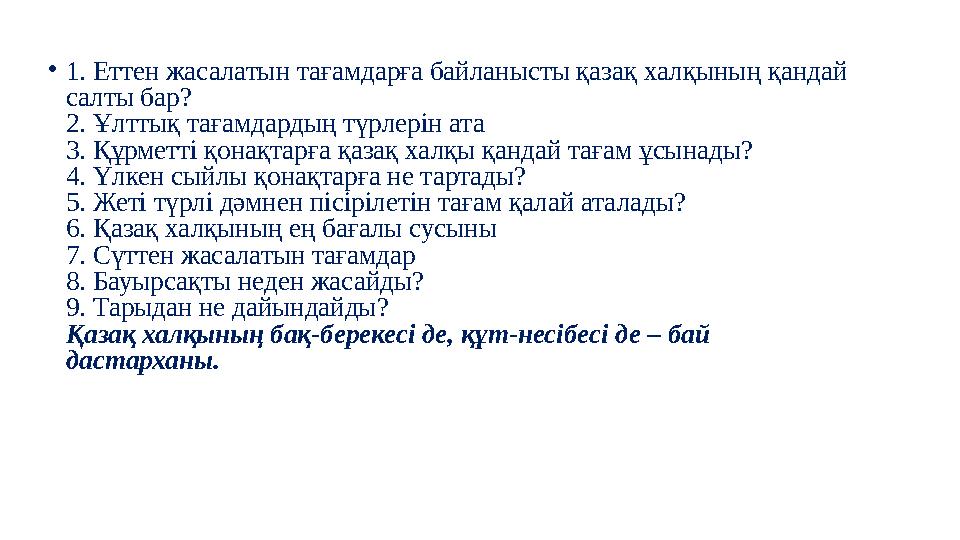 • 1. Еттен жасалатын тағамдарға байланысты қазақ халқының қандай салты бар?
2. Ұлттық тағамдардың түрлерін ата
3. Құрметті қонақтарға қазақ халқы қандай тағам ұсынады?
4. Үлкен сыйлы қонақтарға не тартады?
5. Жеті түрлі дәмнен пісірілетін тағам қалай аталады?
6. Қазақ халқының ең бағалы сусыны
7. Сүттен жасалатын тағамдар
8. Бауырсақты неден жасайды?
9. Тарыдан не дайындайды?
Қазақ халқының бақ-берекесі де, құт-несібесі де – бай дастарханы.